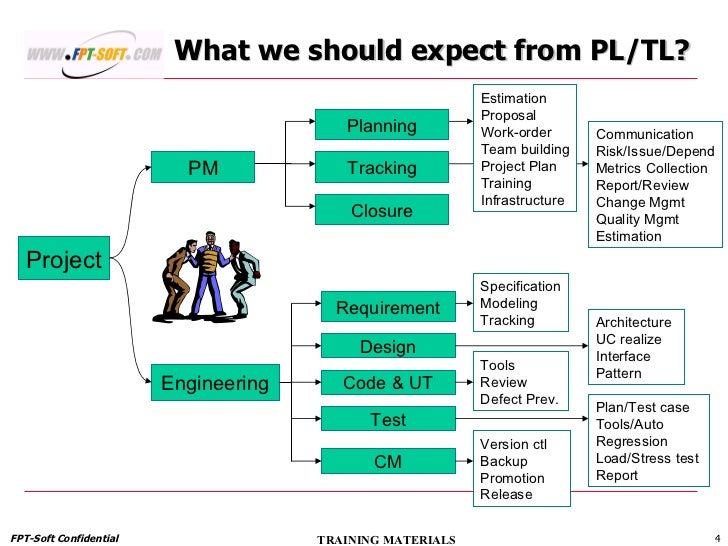 WWW.FPT-SOFT.COM What we should expect from PL/TL?

Project

PM

Planning

Tracking

Closure

Estimation
Proposal
Work-order
Team building
Project Plan
Training
Infrastructure

Communication
Risk/Issue/Depend
Metrics Collection
Report/Review
Change Mgmt
Quality Mgmt
Estimation

Engineering

Requirement

Design

Code & UT

Test

CM

Specification
Modeling
Tracking

Architecture
UC realize
Interface
Pattern

Tools
Review
Defect Prev.

Plan/Test case
Tools/Auto
Regression
Load/Stress test
Report

Version ctl
Backup
Promotion
Release

FPT-Soft Confidential TRAINING MATERIALS 4